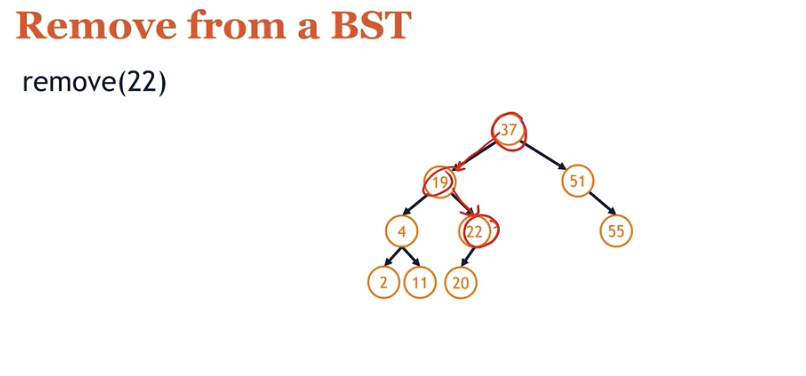 Remove from a BST

remove(22)

37
19
51
4
22
55
2
11
20